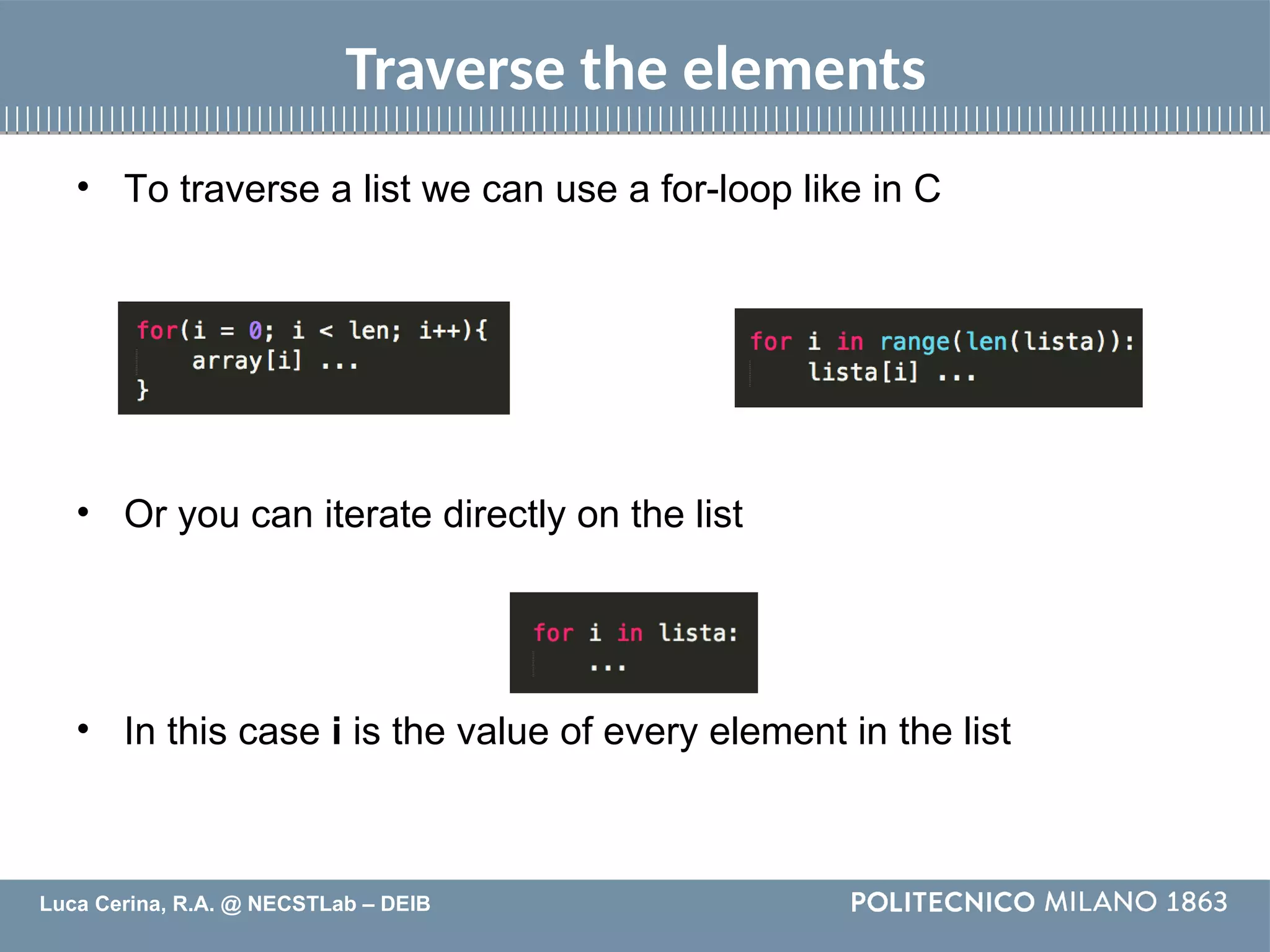 Traverse the elements

• To traverse a list we can use a for-loop like in C

for(i = 0; i < len; i++){
    array[i] ...
}

for i in range(len(lista)):
    lista[i] ...

• Or you can iterate directly on the list

for i in lista:
    ...

• In this case i is the value of every element in the list

Luca Cerina, R.A. @ NECSTLab – DEIB

POLITECNICO MILANO 1863